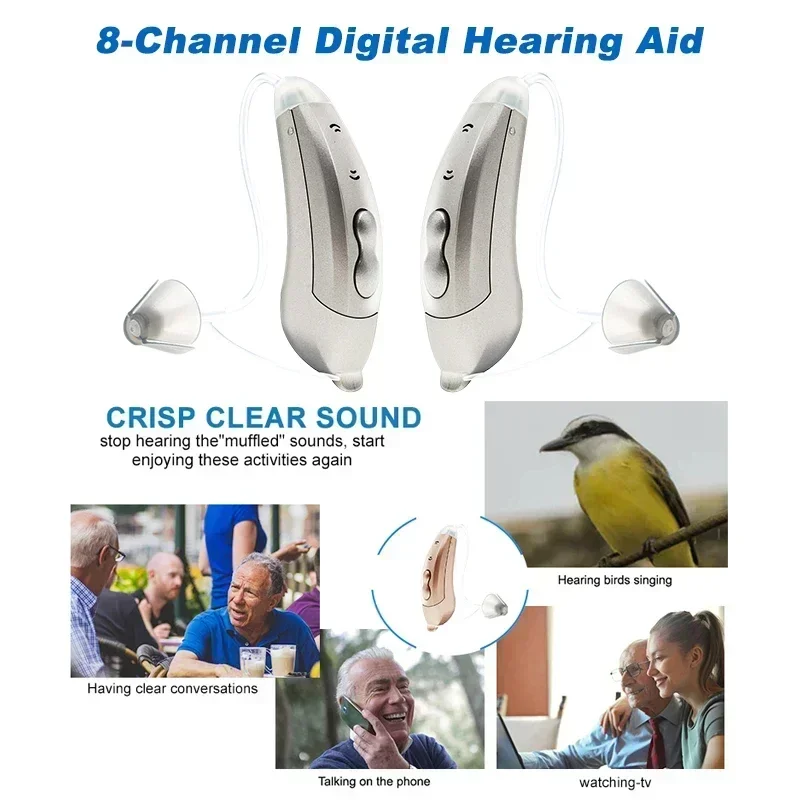 8-Channel Digital Hearing Aid

CRISP CLEAR SOUND
stop hearing the"muffled" sounds, start enjoying these activities again

Hearing birds singing

Having clear conversations

Talking on the phone

watching-tv